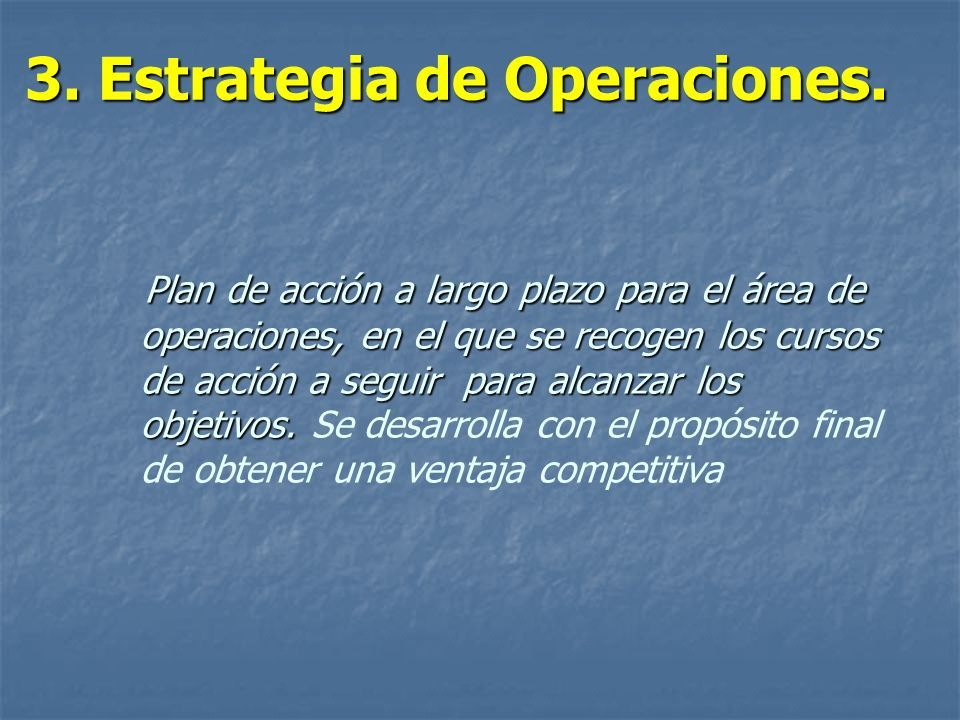 3. Estrategia de Operaciones.

Plan de acción a largo plazo para el área de operaciones, en el que se recogen los cursos de acción a seguir para alcanzar los objetivos. Se desarrolla con el propósito final de obtener una ventaja competitiva